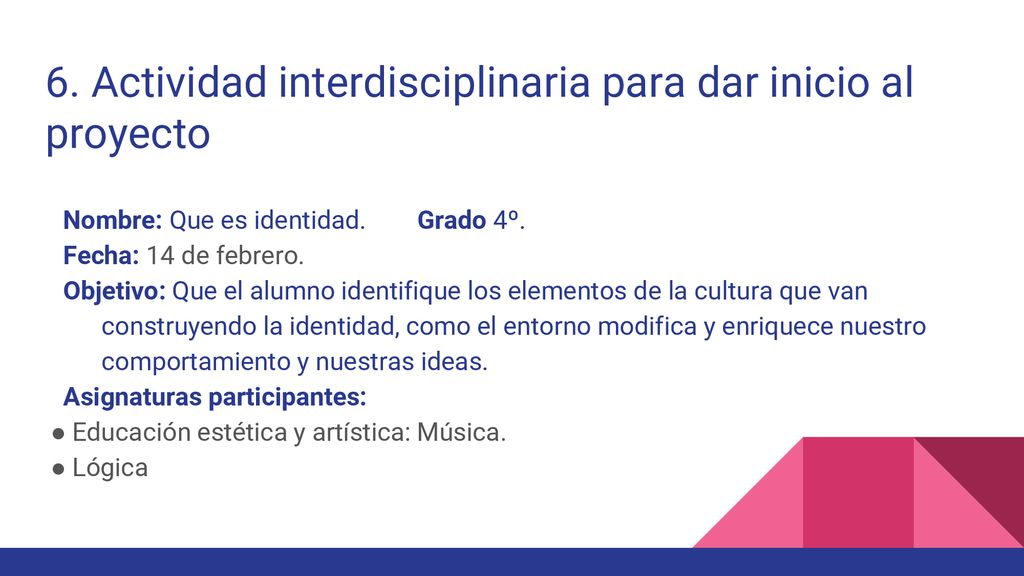 6. Actividad interdisciplinaria para dar inicio al proyecto

Nombre: Que es identidad. Grado 4º.
Fecha: 14 de febrero.
Objetivo: Que el alumno identifique los elementos de la cultura que van construyendo la identidad, como el entorno modifica y enriquece nuestro comportamiento y nuestras ideas.
Asignaturas participantes:
● Educación estética y artística: Música.
● Lógica